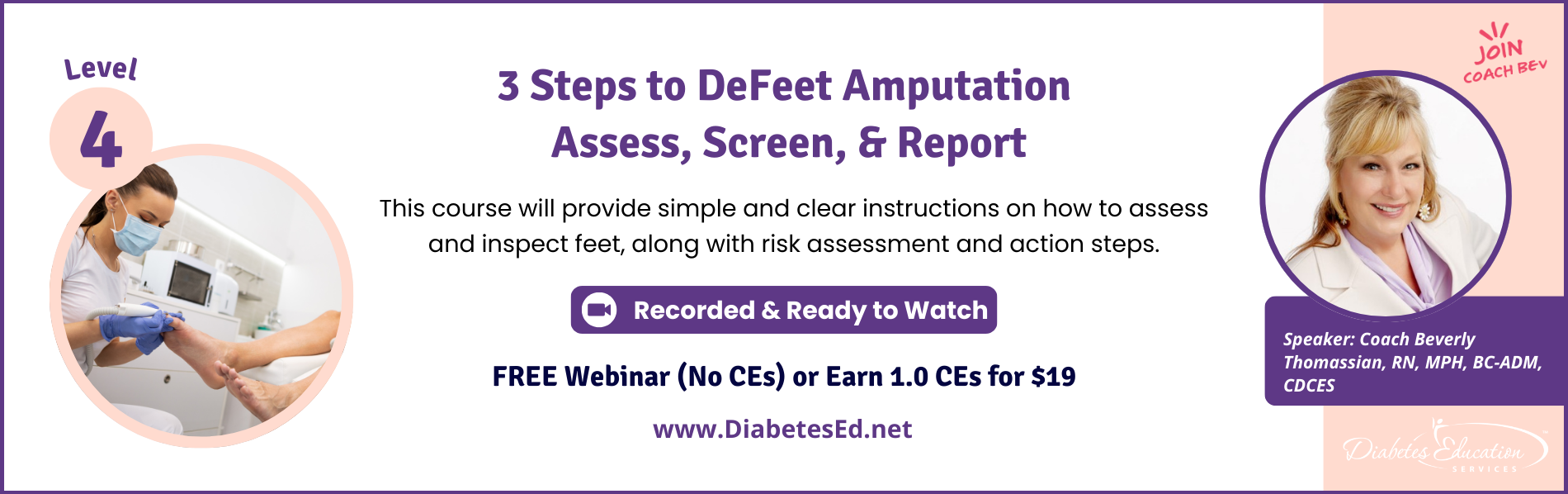 Level
4

3 Steps to DeFeet Amputation
Assess, Screen, & Report

This course will provide simple and clear instructions on how to assess and inspect feet, along with risk assessment and action steps.

Recorded & Ready to Watch

FREE Webinar (No CEs) or Earn 1.0 CEs for $19

www.DiabetesEd.net

JOIN
COACH BEV

Speaker: Coach Beverly Thomassian, RN, MPH, BC-ADM, CDCES

Diabetes Education
SERVICES